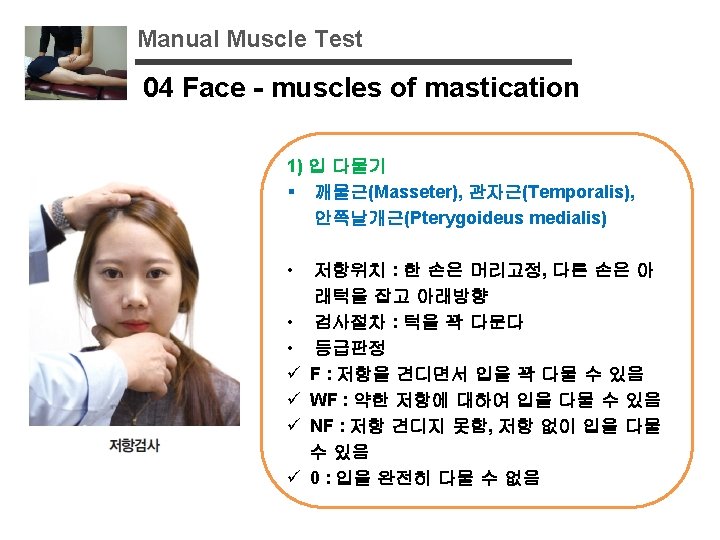 Manual Muscle Test

04 Face - muscles of mastication

저항검사

1) 입 다물기
▪ 깨물근(Masseter), 관자근(Temporalis), 안쪽날개근(Pterygoideus medialis)

• 저항위치 : 한 손은 머리고정, 다른 손은 아래턱을 잡고 아래방향
• 검사절차 : 턱을 꽉 다문다
• 등급판정
✓ F : 저항을 견디면서 입을 꽉 다물 수 있음
✓ WF : 약한 저항에 대하여 입을 다물 수 있음
✓ NF : 저항 견디지 못함, 저항 없이 입을 다물 수 있음
✓ 0 : 입을 완전히 다물 수 없음